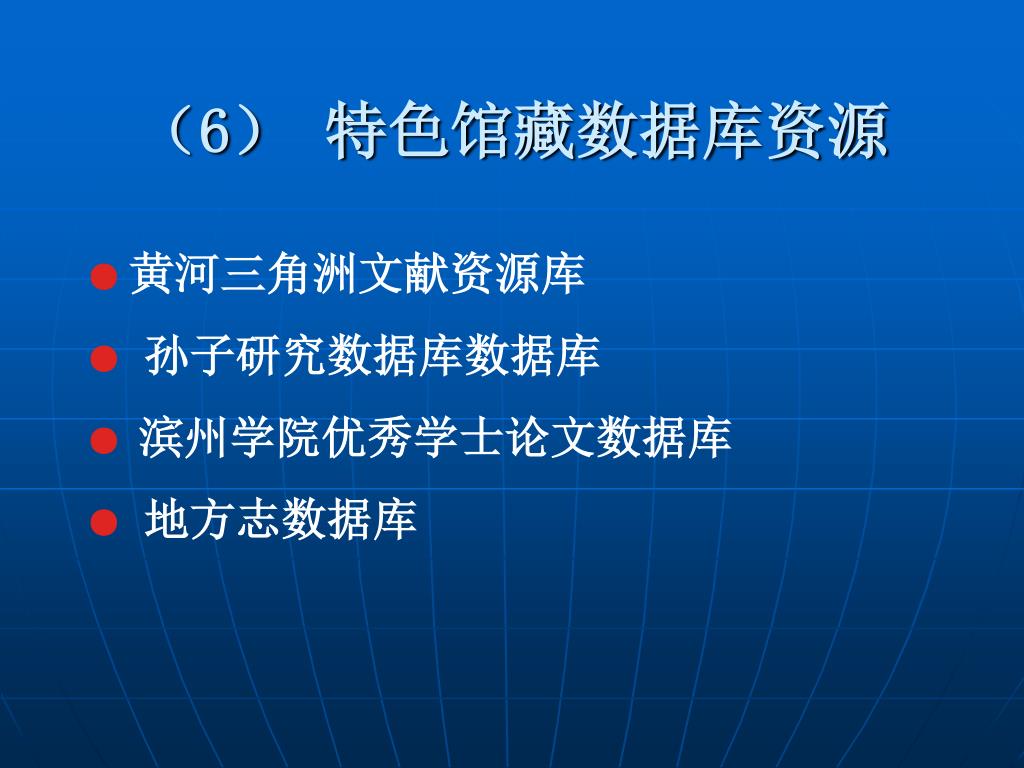 （6） 特色馆藏数据库资源

● 黄河三角洲文献资源库
● 孙子研究数据库数据库
● 滨州学院优秀学士论文数据库
● 地方志数据库